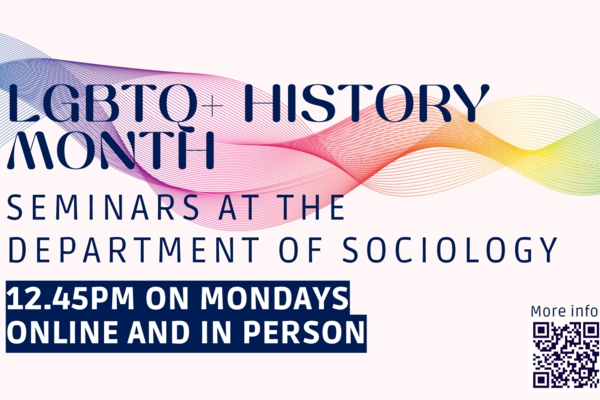 LGBTQ+ HISTORY MONTH

SEMINARS AT THE DEPARTMENT OF SOCIOLOGY

12.45PM ON MONDAYS
ONLINE AND IN PERSON

More info